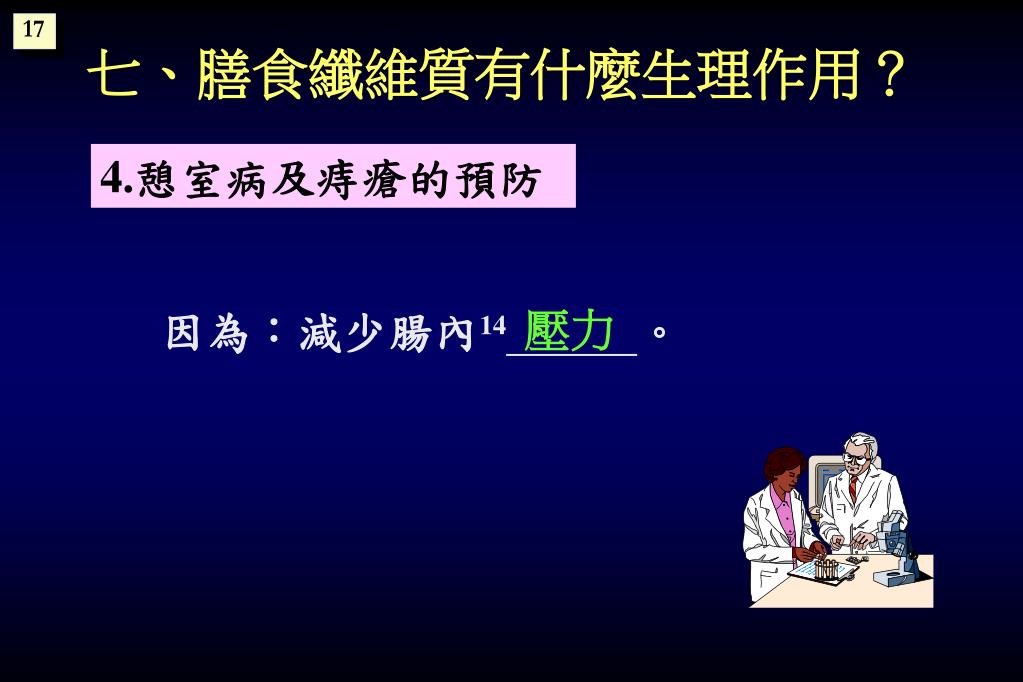 17

七、膳食纖維質有什麼生理作用？

4.憩室病及痔瘡的預防

因為：減少腸內14 壓力 。